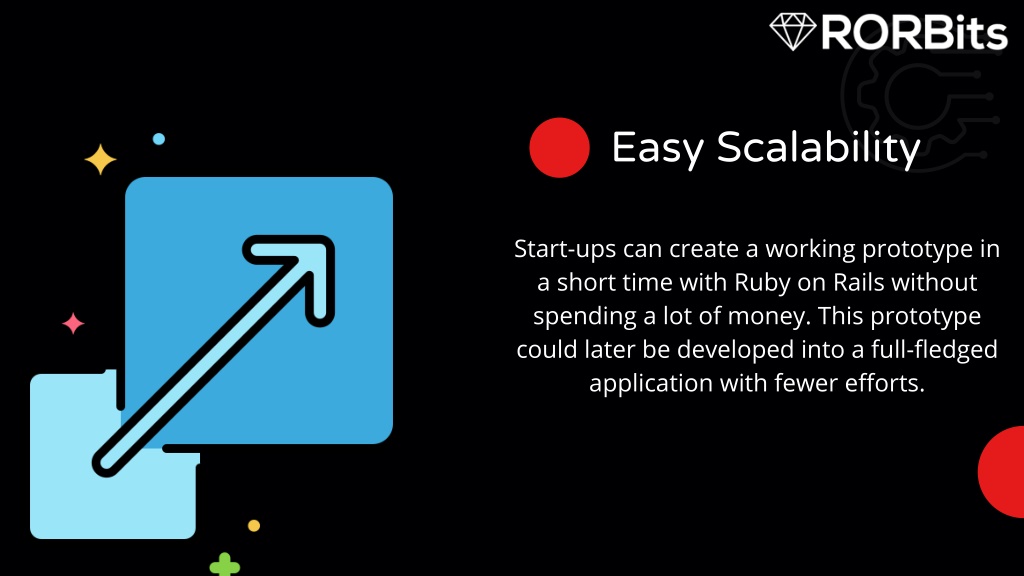 RORBits

Easy Scalability

Start-ups can create a working prototype in a short time with Ruby on Rails without spending a lot of money. This prototype could later be developed into a full-fledged application with fewer efforts.